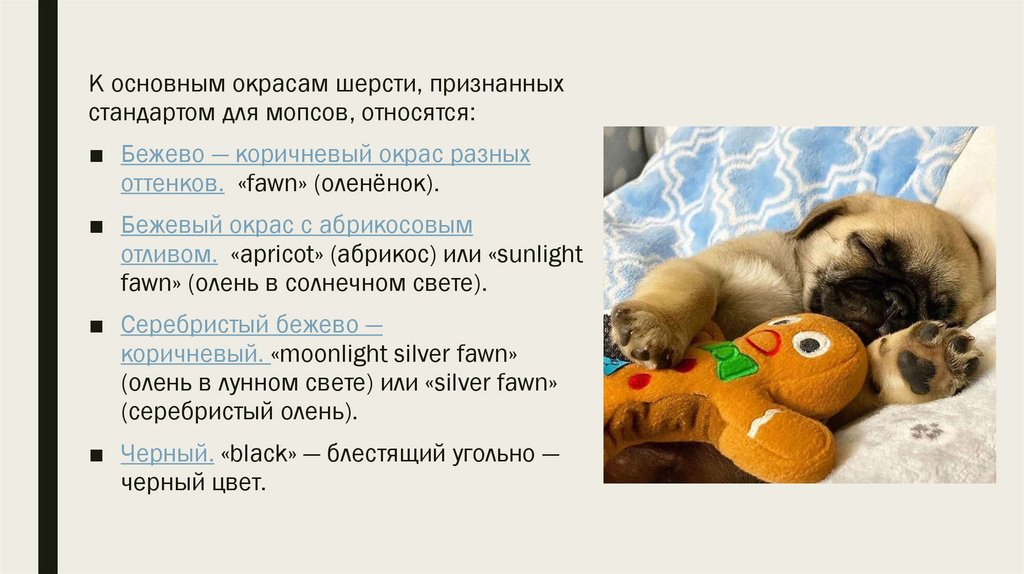 К основным окрасам шерсти, признанных стандартом для мопсов, относятся:

■ Бежево — коричневый окрас разных оттенков. «fawn» (оленёнок).

■ Бежевый окрас с абрикосовым отливом. «apricot» (абрикос) или «sunlight fawn» (олень в солнечном свете).

■ Серебристый бежево — коричневый. «moonlight silver fawn» (олень в лунном свете) или «silver fawn» (серебристый олень).

■ Черный. «black» — блестящий угольно — черный цвет.